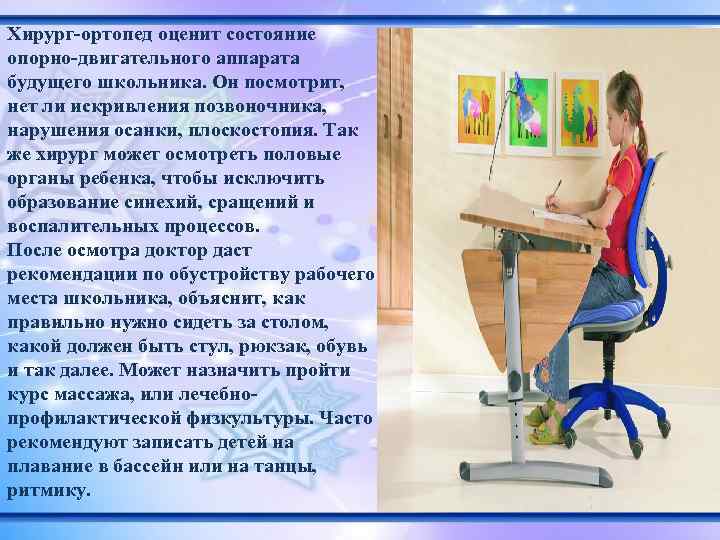 Хирург-ортопед оценит состояние опорно-двигательного аппарата будущего школьника. Он посмотрит, нет ли искривления позвоночника, нарушения осанки, плоскостопия. Так же хирург может осмотреть половые органы ребенка, чтобы исключить образование синехий, сращений и воспалительных процессов.
После осмотра доктор даст рекомендации по обустройству рабочего места школьника, объяснит, как правильно нужно сидеть за столом, какой должен быть стул, рюкзак, обувь и так далее. Может назначить пройти курс массажа, или лечебно-профилактической физкультуры. Часто рекомендуют записать детей на плавание в бассейн или на танцы, ритмику.